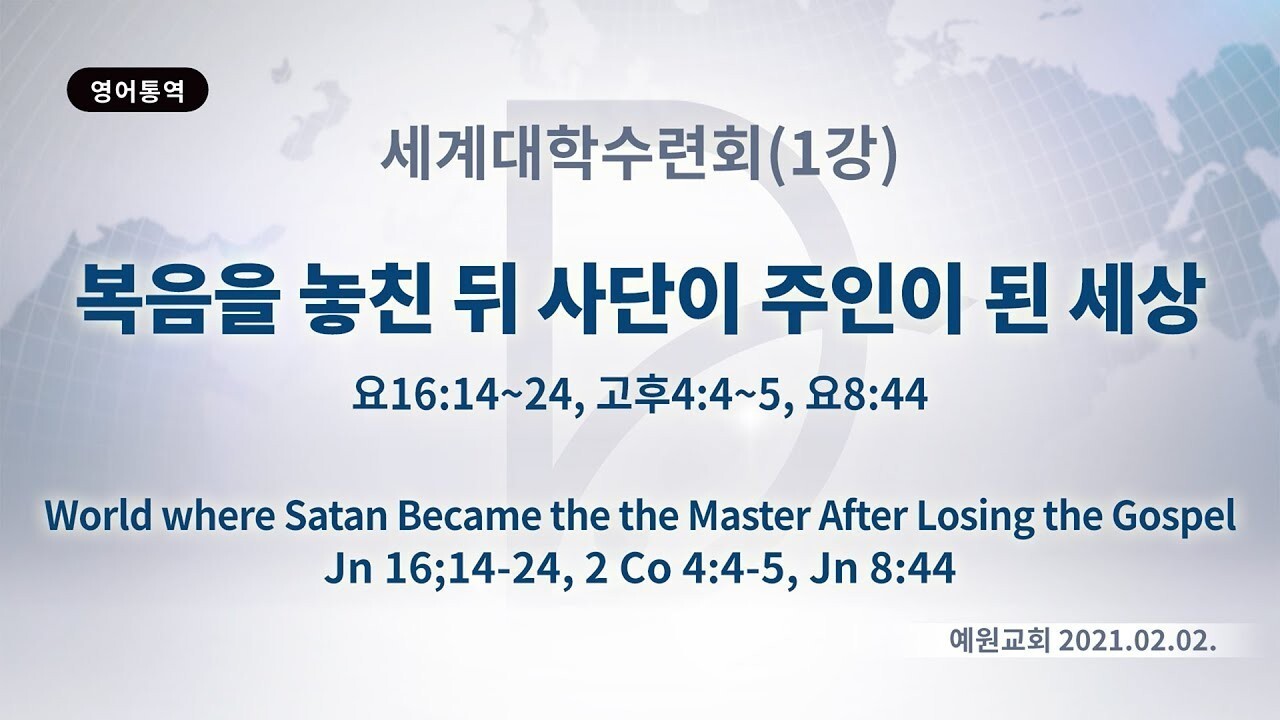 영어통역

세계대학수련회(1강)

복음을 놓친 뒤 사단이 주인이 된 세상

요16:14~24, 고후4:4~5, 요8:44

World where Satan Became the the Master After Losing the Gospel
Jn 16;14-24, 2 Co 4:4-5, Jn 8:44

예원교회 2021.02.02.